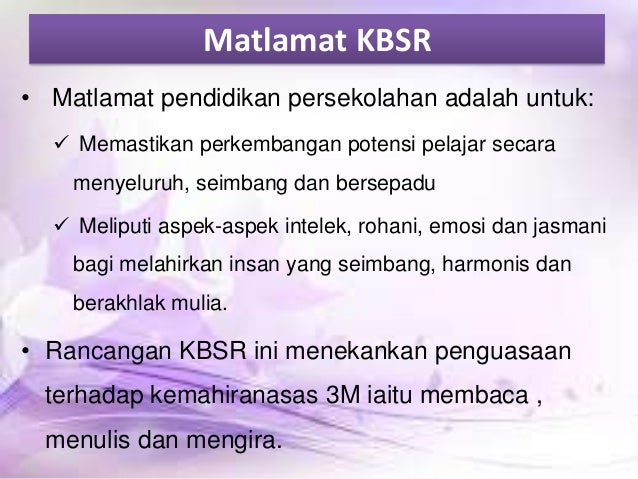 Matlamat KBSR

• Matlamat pendidikan persekolahan adalah untuk:

✓ Memastikan perkembangan potensi pelajar secara menyeluruh, seimbang dan bersepadu

✓ Meliputi aspek-aspek intelek, rohani, emosi dan jasmani bagi melahirkan insan yang seimbang, harmonis dan berakhlak mulia.

• Rancangan KBSR ini menekankan penguasaan terhadap kemahiranasas 3M iaitu membaca , menulis dan mengira.